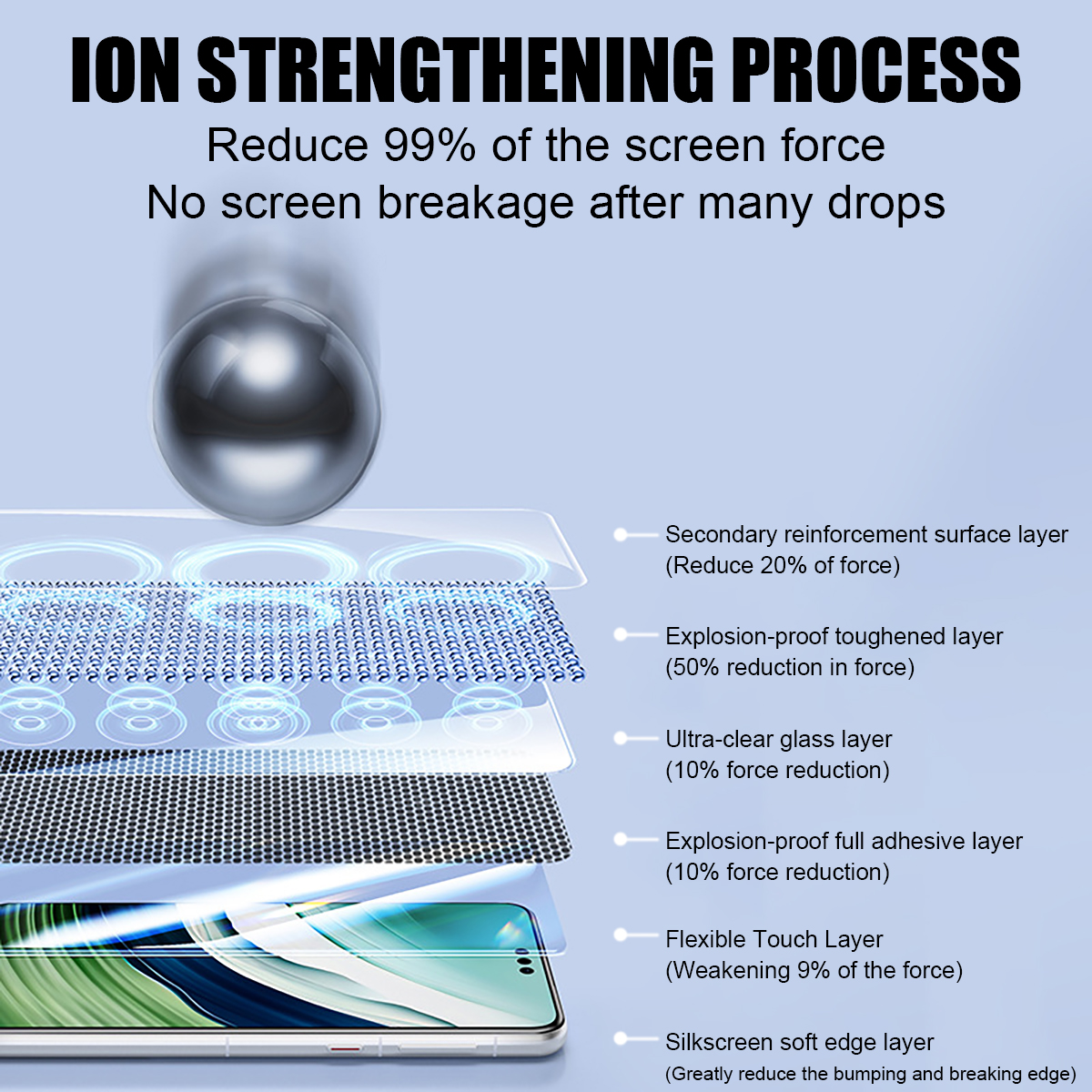 ION STRENGTHENING PROCESS

Reduce 99% of the screen force
No screen breakage after many drops

Secondary reinforcement surface layer
(Reduce 20% of force)

Explosion-proof toughened layer
(50% reduction in force)

Ultra-clear glass layer
(10% force reduction)

Explosion-proof full adhesive layer
(10% force reduction)

Flexible Touch Layer
(Weakening 9% of the force)

Silkscreen soft edge layer
(Greatly reduce the bumping and breaking edge)